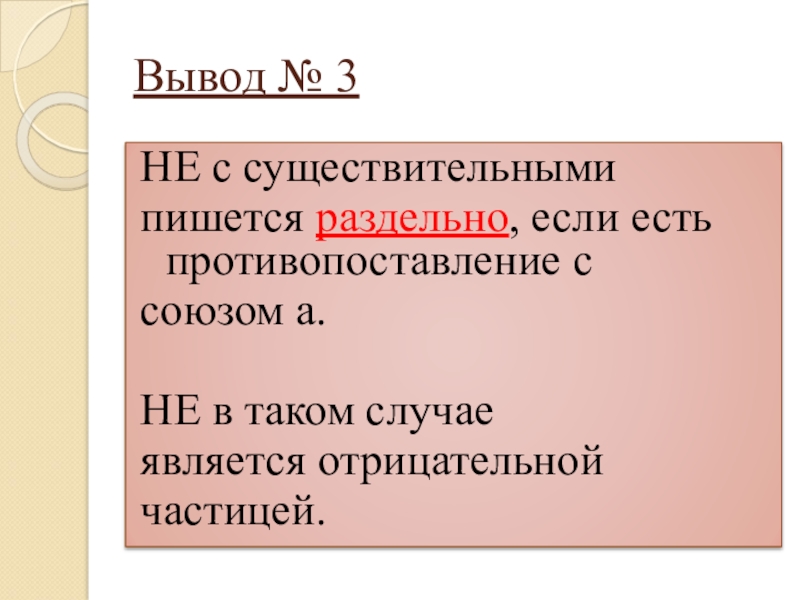 Вывод № 3

НЕ с существительными пишется раздельно, если есть противопоставление с союзом а.

НЕ в таком случае является отрицательной частицей.